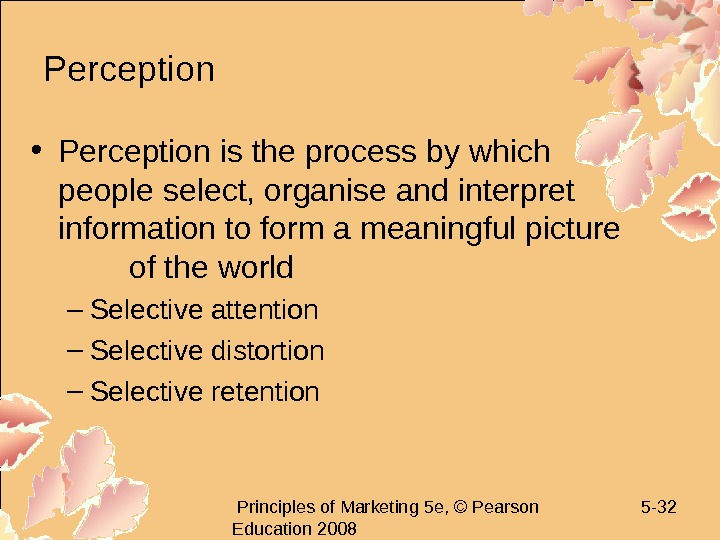 Perception

• Perception is the process by which people select, organise and interpret information to form a meaningful picture of the world
– Selective attention
– Selective distortion
– Selective retention

Principles of Marketing 5e, © Pearson Education 2008

5-32